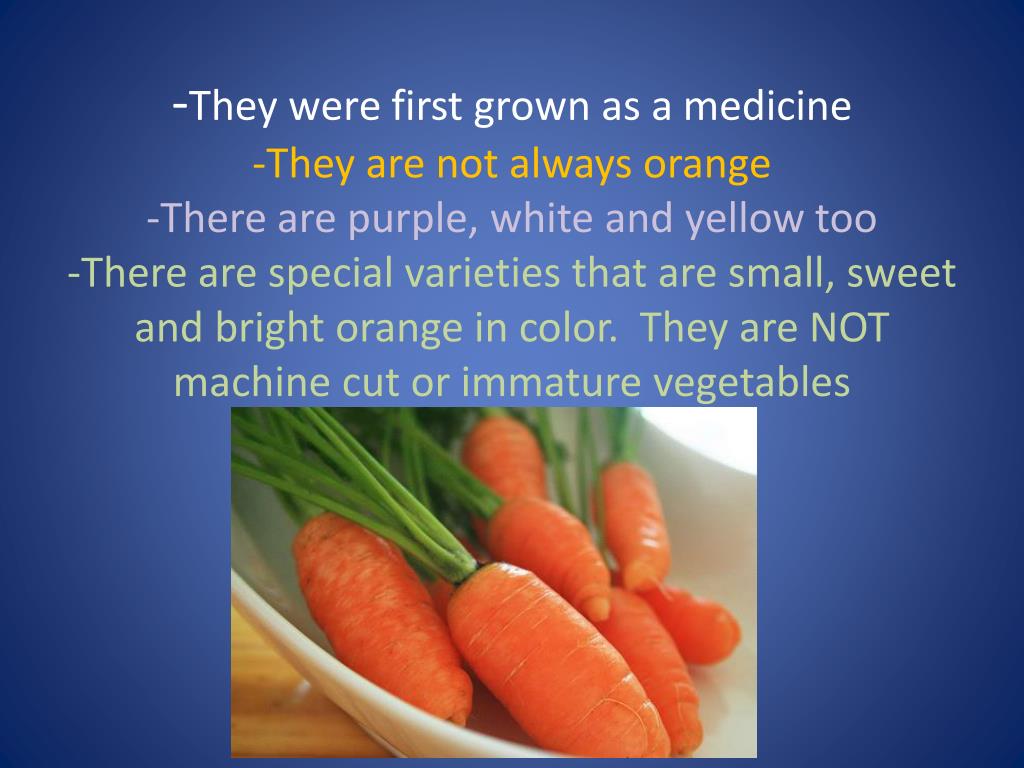 -They were first grown as a medicine
-They are not always orange
-There are purple, white and yellow too
-There are special varieties that are small, sweet and bright orange in color.  They are NOT machine cut or immature vegetables